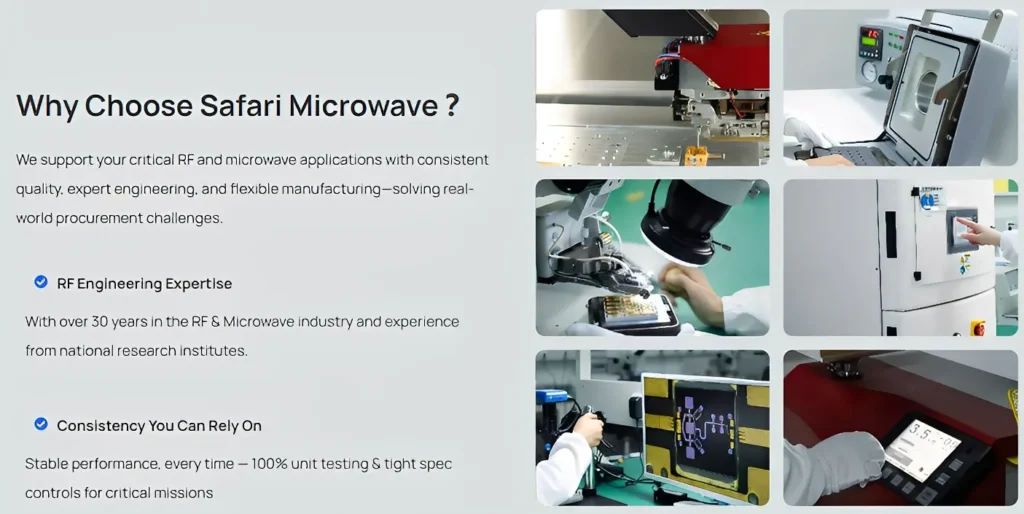 Why Choose Safari Microwave ?

We support your critical RF and microwave applications with consistent quality, expert engineering, and flexible manufacturing—solving real-world procurement challenges.

RF Engineering Expertise

With over 30 years in the RF & Microwave industry and experience from national research institutes.

Consistency You Can Rely On

Stable performance, every time — 100% unit testing & tight spec controls for critical missions

3.5